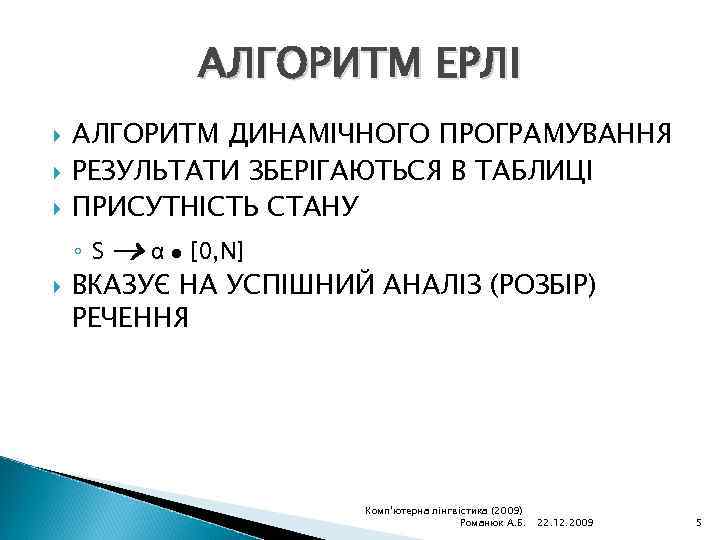 АЛГОРИТМ ЕРЛІ

АЛГОРИТМ ДИНАМІЧНОГО ПРОГРАМУВАННЯ

РЕЗУЛЬТАТИ ЗБЕРІГАЮТЬСЯ В ТАБЛИЦІ

ПРИСУТНІСТЬ СТАНУ

$S \rightarrow \alpha \bullet [0,N]$

ВКАЗУЄ НА УСПІШНИЙ АНАЛІЗ (РОЗБІР) РЕЧЕННЯ

Комп'ютерна лінгвістика (2009)
Романюк А.Б. 22.12.2009 5